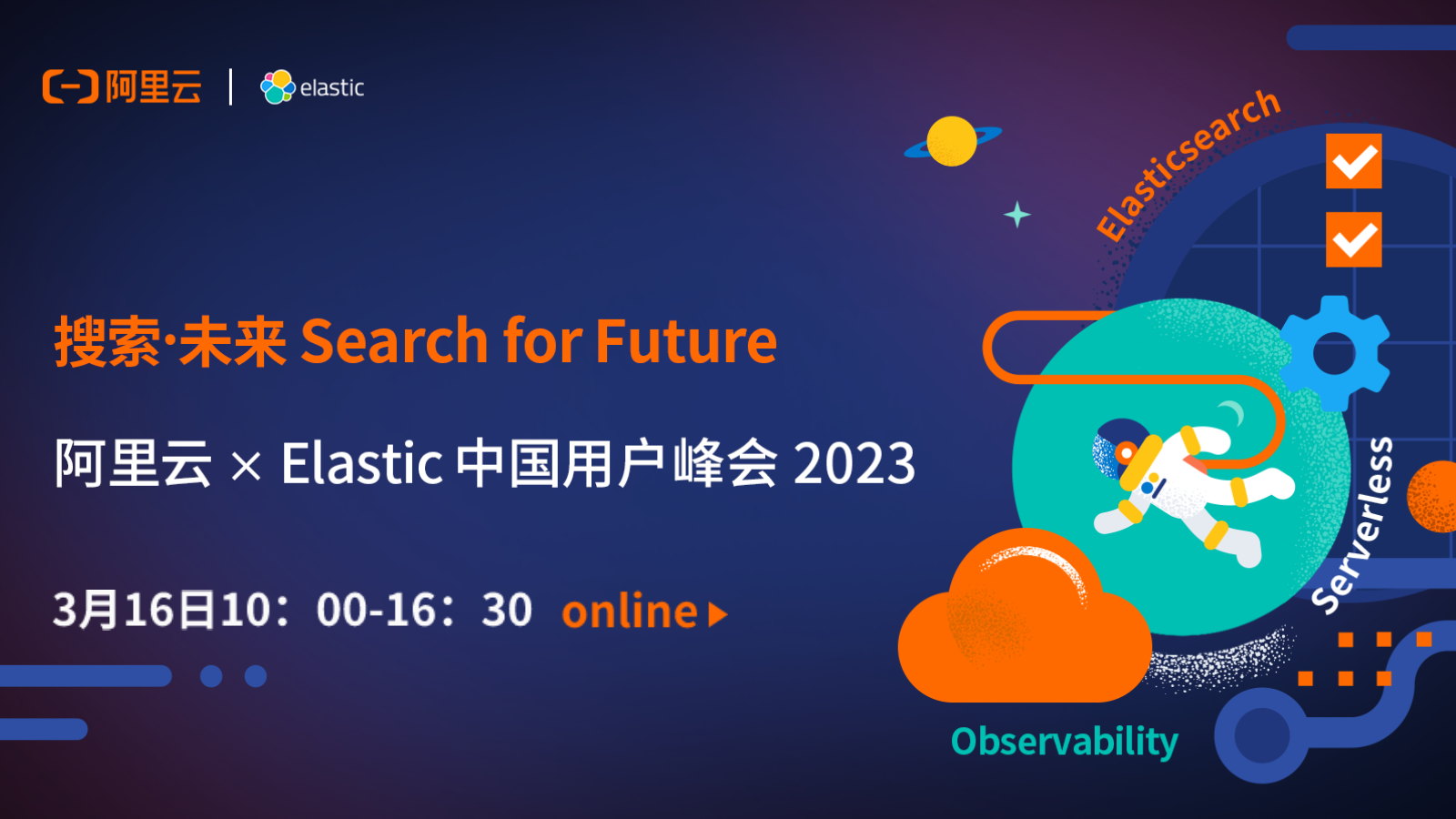 阿里云 | elastic

搜索·未来 Search for Future

阿里云 × Elastic 中国用户峰会 2023

3月16日10：00-16：30 online

Elasticsearch

Serverless

Observability